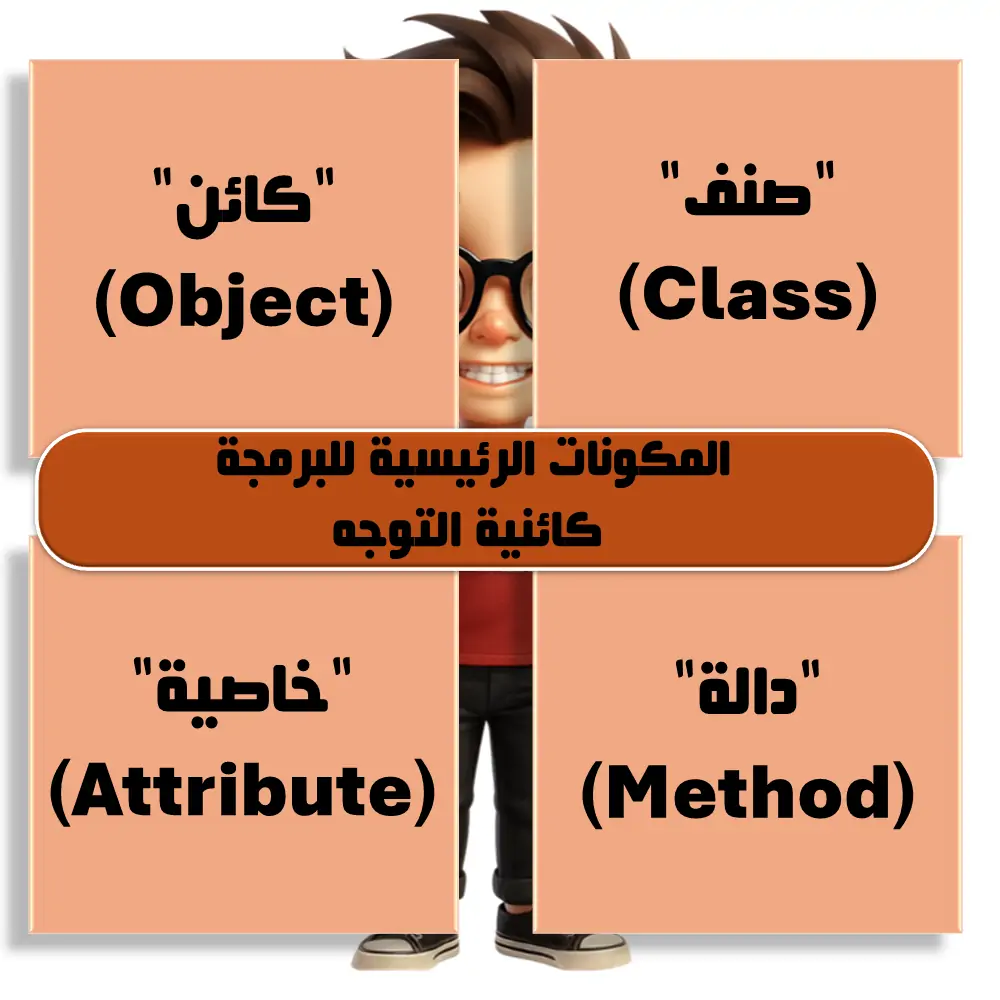 "صنف"
(Class)

"كائن"
(Object)

المكونات الرئيسية للبرمجة
كائنية التوجه

"دالة"
(Method)

"خاصية"
(Attribute)